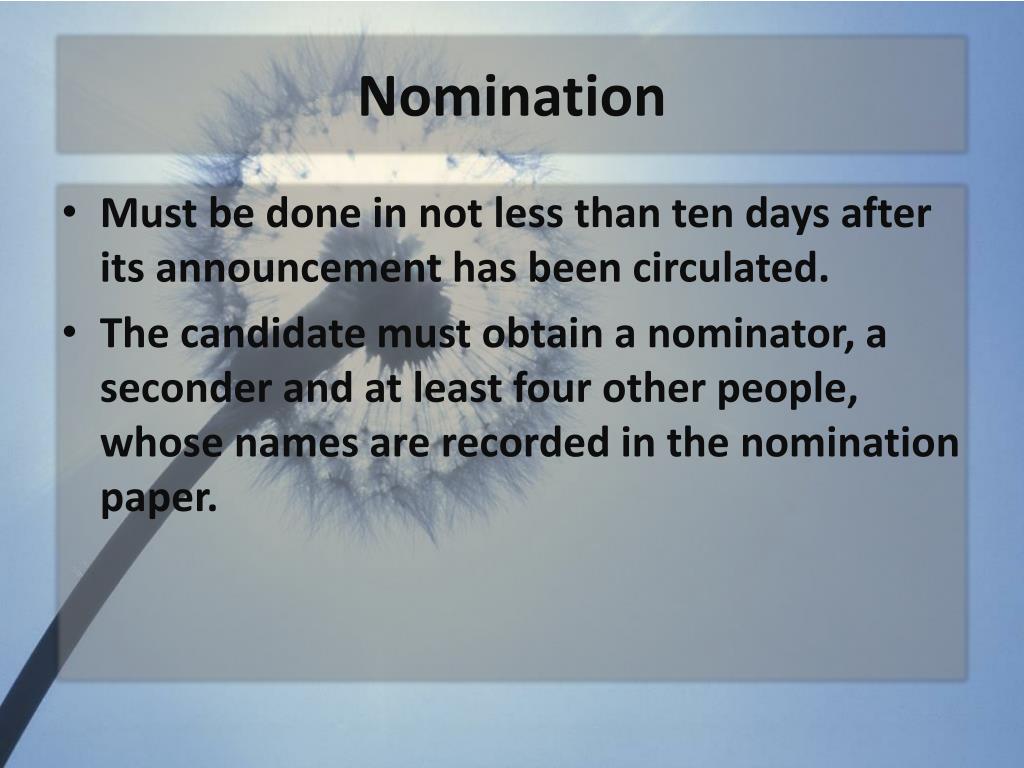 Nomination

• Must be done in not less than ten days after its announcement has been circulated.

• The candidate must obtain a nominator, a seconder and at least four other people, whose names are recorded in the nomination paper.